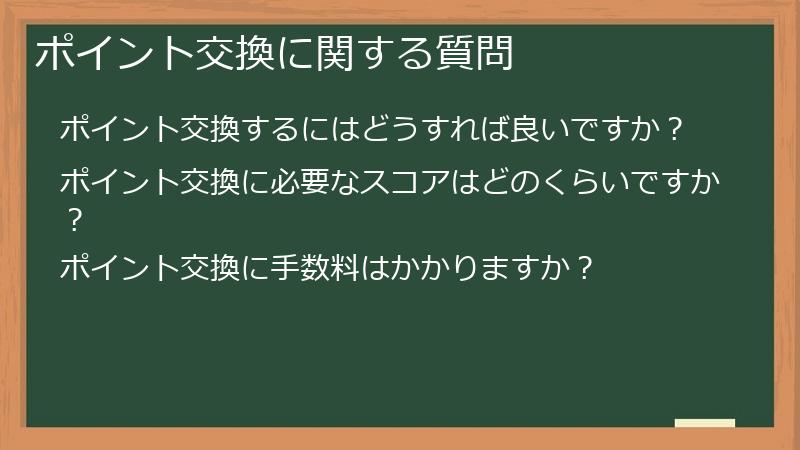 ポイント交換に関する質問

ポイント交換するにはどうすれば良いですか？

ポイント交換に必要なスコアはどのくらいですか？

ポイント交換に手数料はかかりますか？